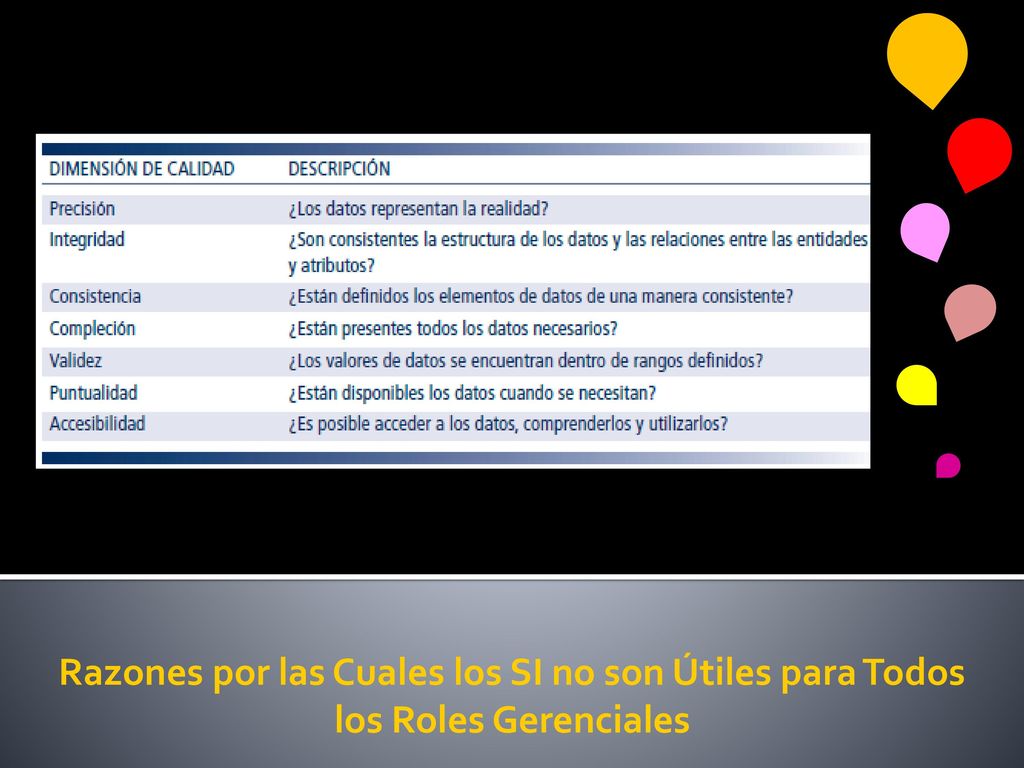 | DIMENSIÓN DE CALIDAD | DESCRIPCIÓN |
|---|---|
| Precisión | ¿Los datos representan la realidad? |
| Integridad | ¿Son consistentes la estructura de los datos y las relaciones entre las entidades y atributos? |
| Consistencia | ¿Están definidos los elementos de datos de una manera consistente? |
| Compleción | ¿Están presentes todos los datos necesarios? |
| Validez | ¿Los valores de datos se encuentran dentro de rangos definidos? |
| Puntualidad | ¿Están disponibles los datos cuando se necesitan? |
| Accesibilidad | ¿Es posible acceder a los datos, comprenderlos y utilizarlos? |

Razones por las Cuales los SI no son Útiles para Todos los Roles Gerenciales